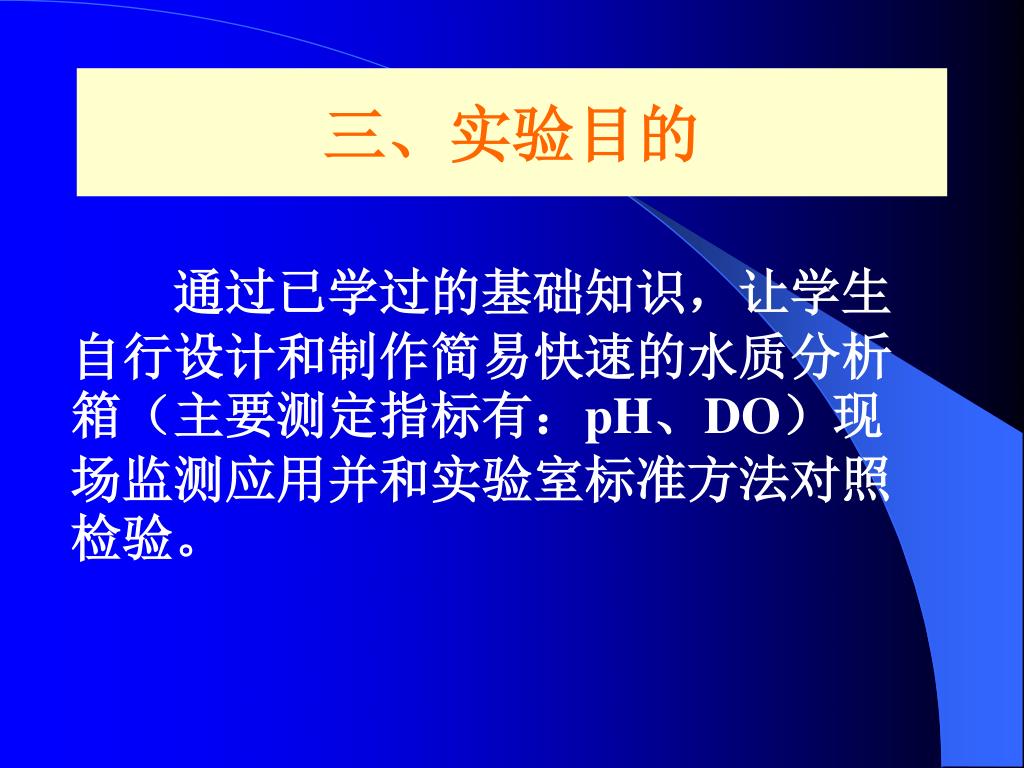 三、实验目的

通过已学过的基础知识，让学生自行设计和制作简易快速的水质分析箱（主要测定指标有：pH、DO）现场监测应用并和实验室标准方法对照检验。